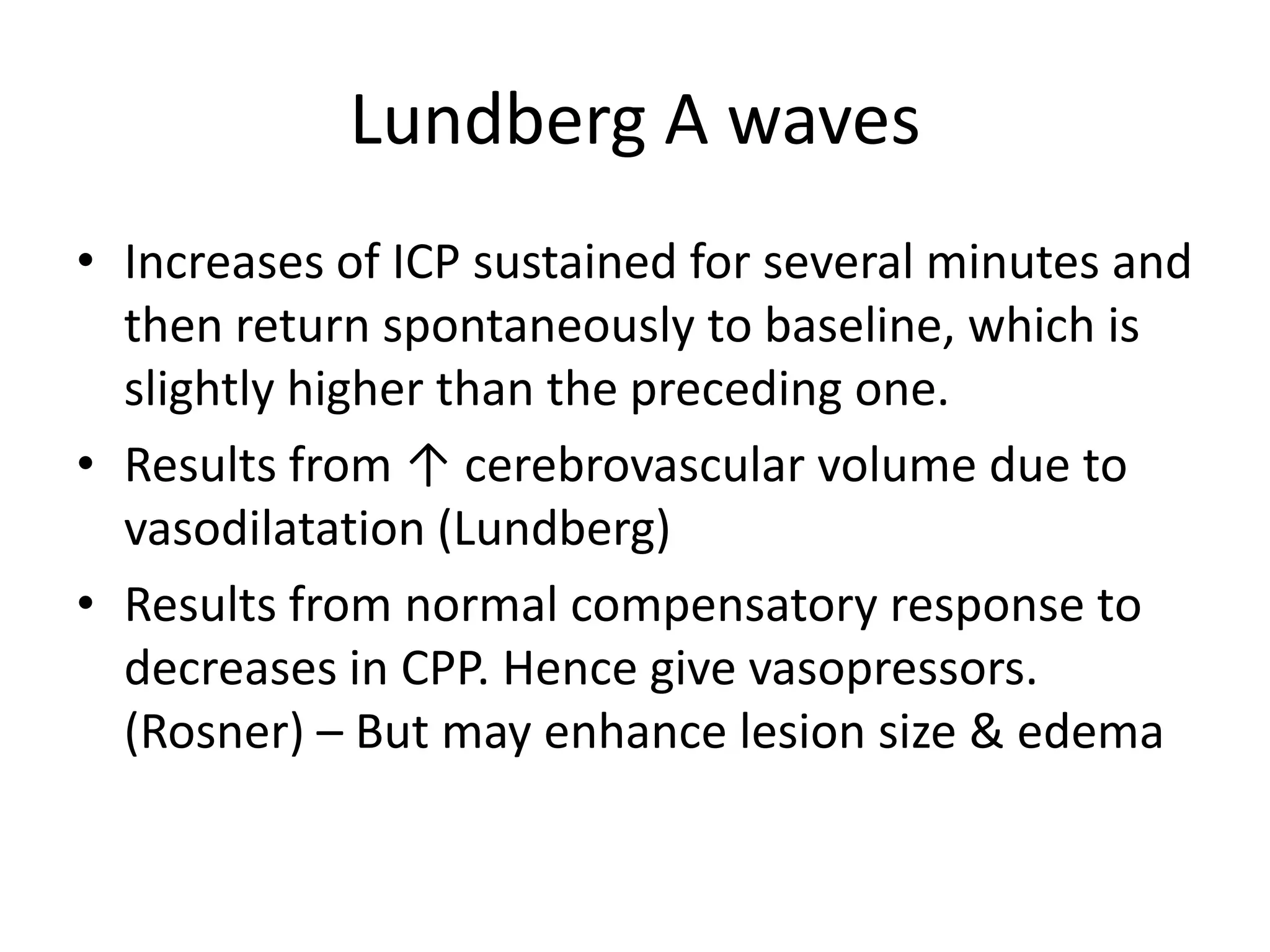 Lundberg A waves

• Increases of ICP sustained for several minutes and then return spontaneously to baseline, which is slightly higher than the preceding one.

• Results from ↑ cerebrovascular volume due to vasodilatation (Lundberg)

• Results from normal compensatory response to decreases in CPP. Hence give vasopressors. (Rosner) – But may enhance lesion size & edema